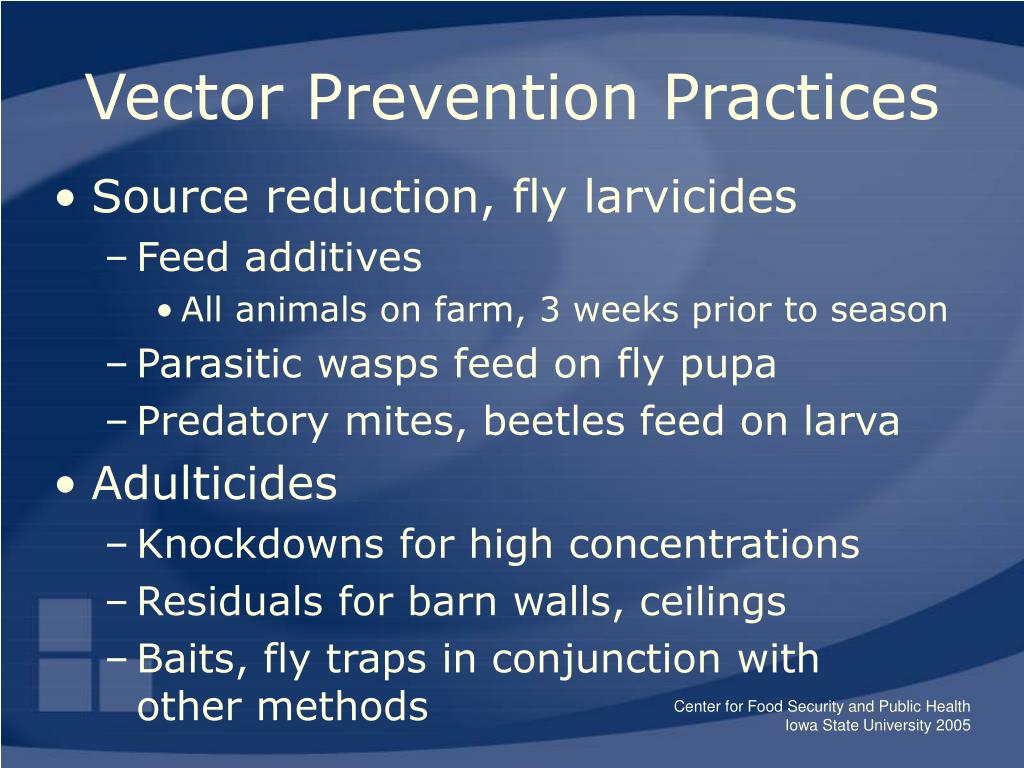 Vector Prevention Practices

• Source reduction, fly larvicides
  – Feed additives
    • All animals on farm, 3 weeks prior to season
  – Parasitic wasps feed on fly pupa
  – Predatory mites, beetles feed on larva
• Adulticides
  – Knockdowns for high concentrations
  – Residuals for barn walls, ceilings
  – Baits, fly traps in conjunction with other methods

Center for Food Security and Public Health
Iowa State University 2005